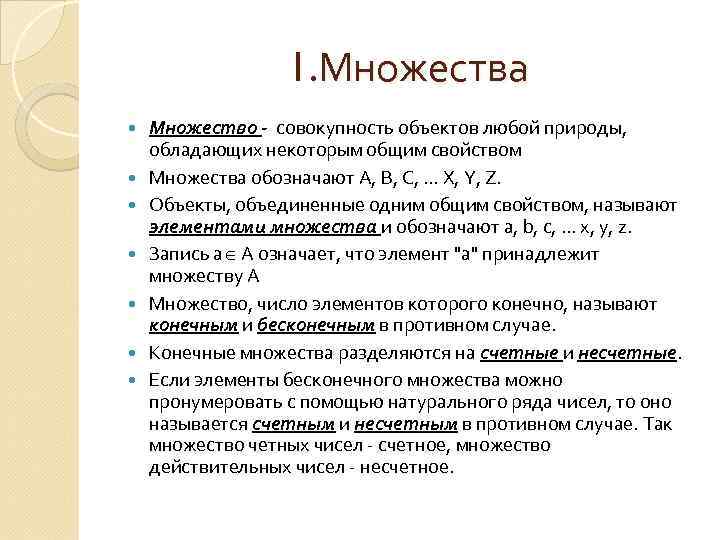 I.Множества

Множество - совокупность объектов любой природы, обладающих некоторым общим свойством

Множества обозначают A, B, C, ... X, Y, Z.

Объекты, объединенные одним общим свойством, называют элементами множества и обозначают a, b, c, ... x, y, z.

Запись $a \in A$ означает, что элемент "a" принадлежит множеству A

Множество, число элементов которого конечно, называют конечным и бесконечным в противном случае.

Конечные множества разделяются на счетные и несчетные.

Если элементы бесконечного множества можно пронумеровать с помощью натурального ряда чисел, то оно называется счетным и несчетным в противном случае. Так множество четных чисел - счетное, множество действительных чисел - несчетное.